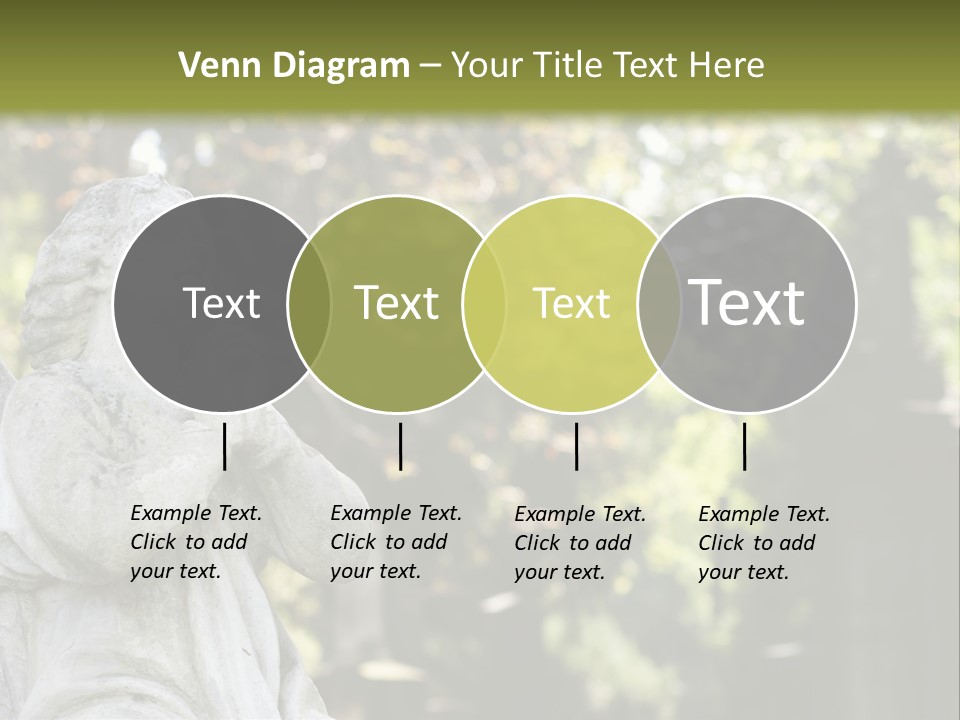 Venn Diagram – Your Title Text Here

Text

Text

Text

Text

Example Text. Click to add your text.

Example Text. Click to add your text.

Example Text. Click to add your text.

Example Text. Click to add your text.